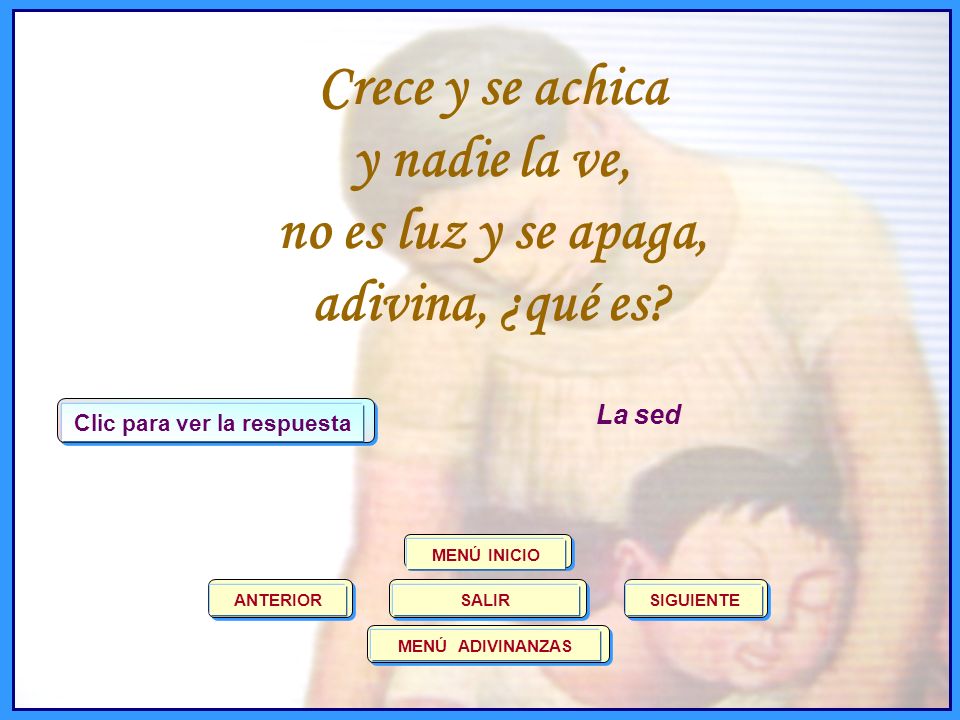 Crece y se achica
y nadie la ve,
no es luz y se apaga,
adivina, ¿qué es?

Clic para ver la respuesta

La sed

MENÚ INICIO

ANTERIOR

SALIR

SIGUIENTE

MENÚ ADIVINANZAS